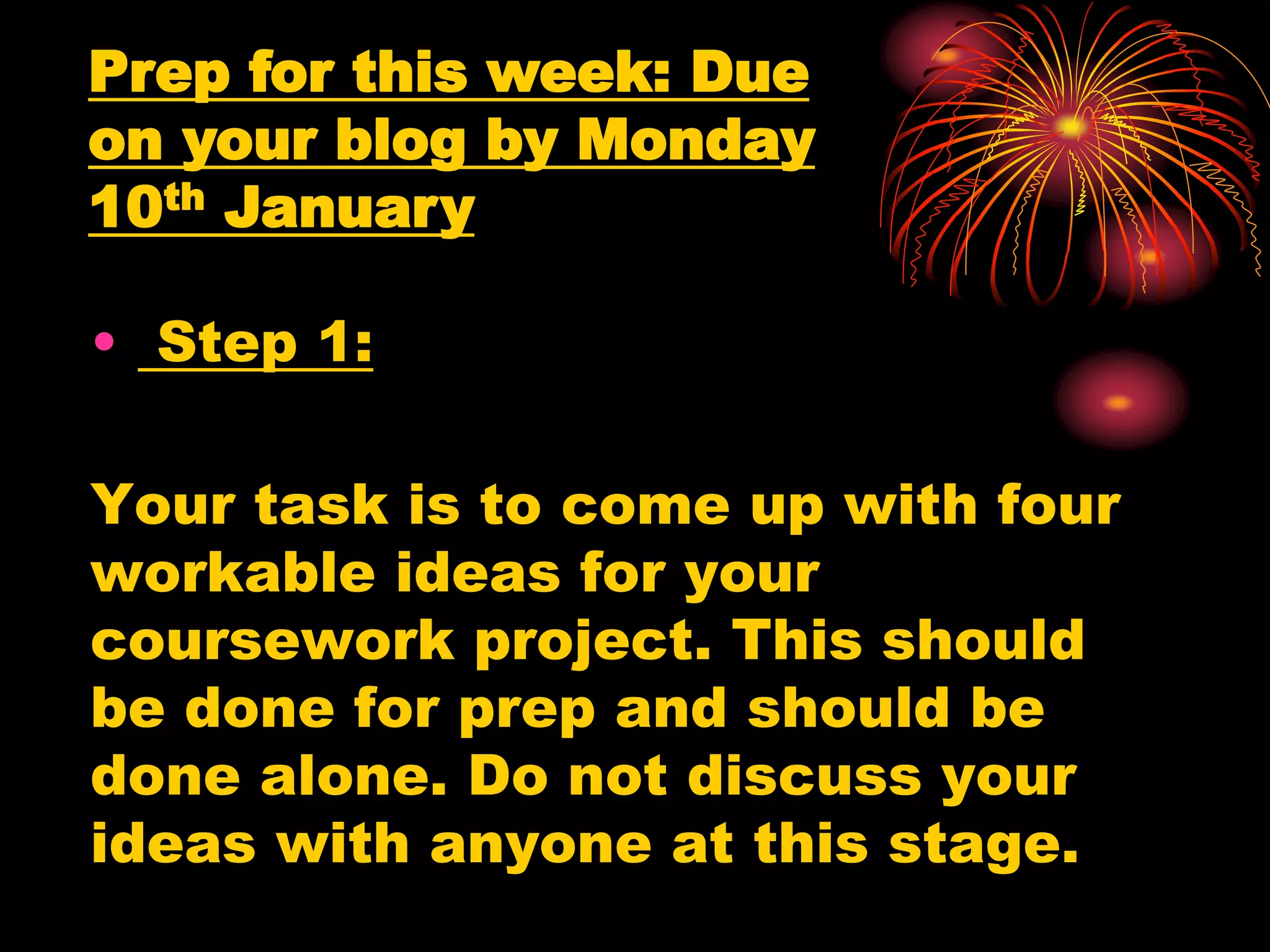 Prep for this week: Due on your blog by Monday 10th January

• Step 1:

Your task is to come up with four workable ideas for your coursework project. This should be done for prep and should be done alone. Do not discuss your ideas with anyone at this stage.